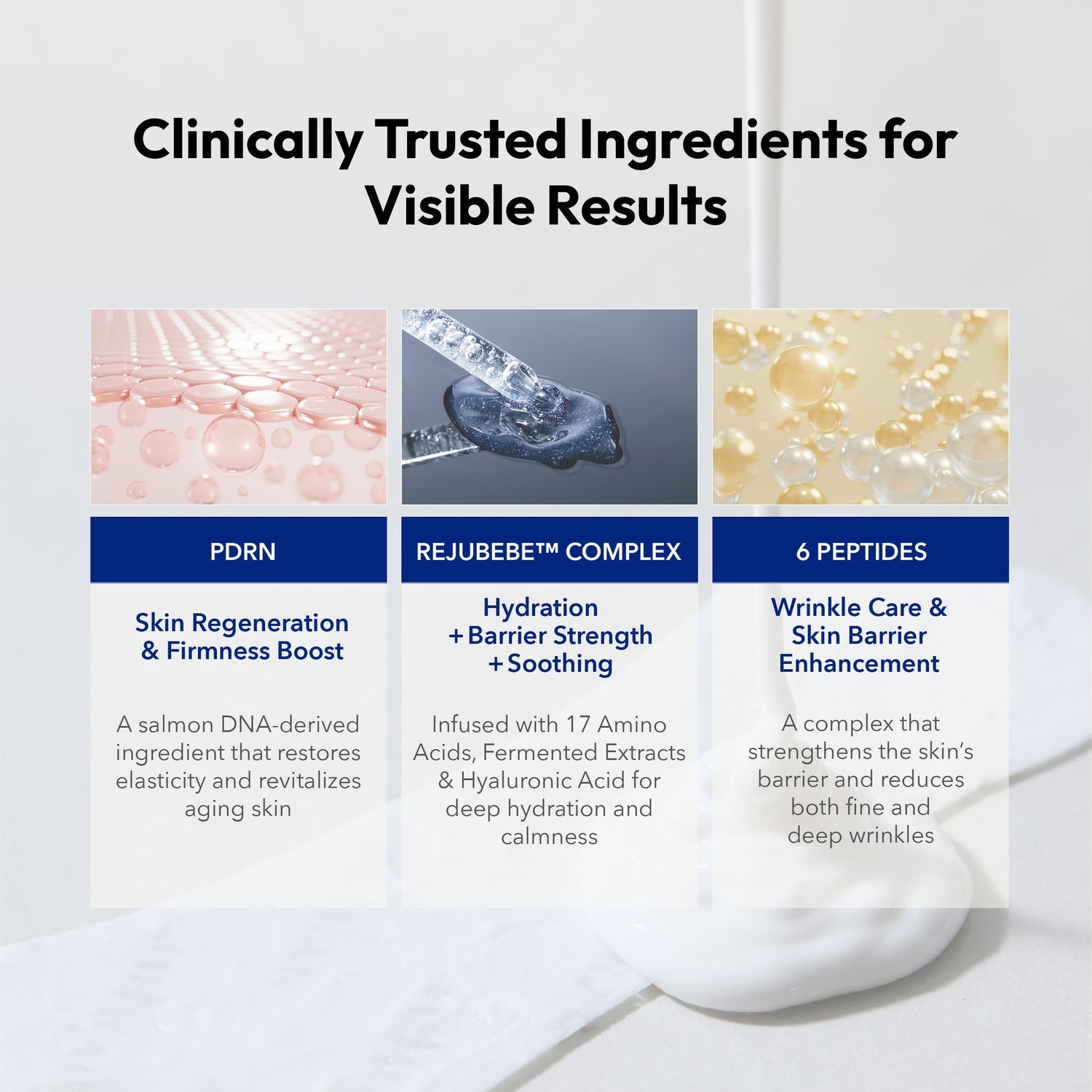 Clinically Trusted Ingredients for Visible Results

PDRN

Skin Regeneration & Firmness Boost

A salmon DNA-derived ingredient that restores elasticity and revitalizes aging skin

REJUBEBE™ COMPLEX

Hydration + Barrier Strength + Soothing

Infused with 17 Amino Acids, Fermented Extracts & Hyaluronic Acid for deep hydration and calmness

6 PEPTIDES

Wrinkle Care & Skin Barrier Enhancement

A complex that strengthens the skin's barrier and reduces both fine and deep wrinkles